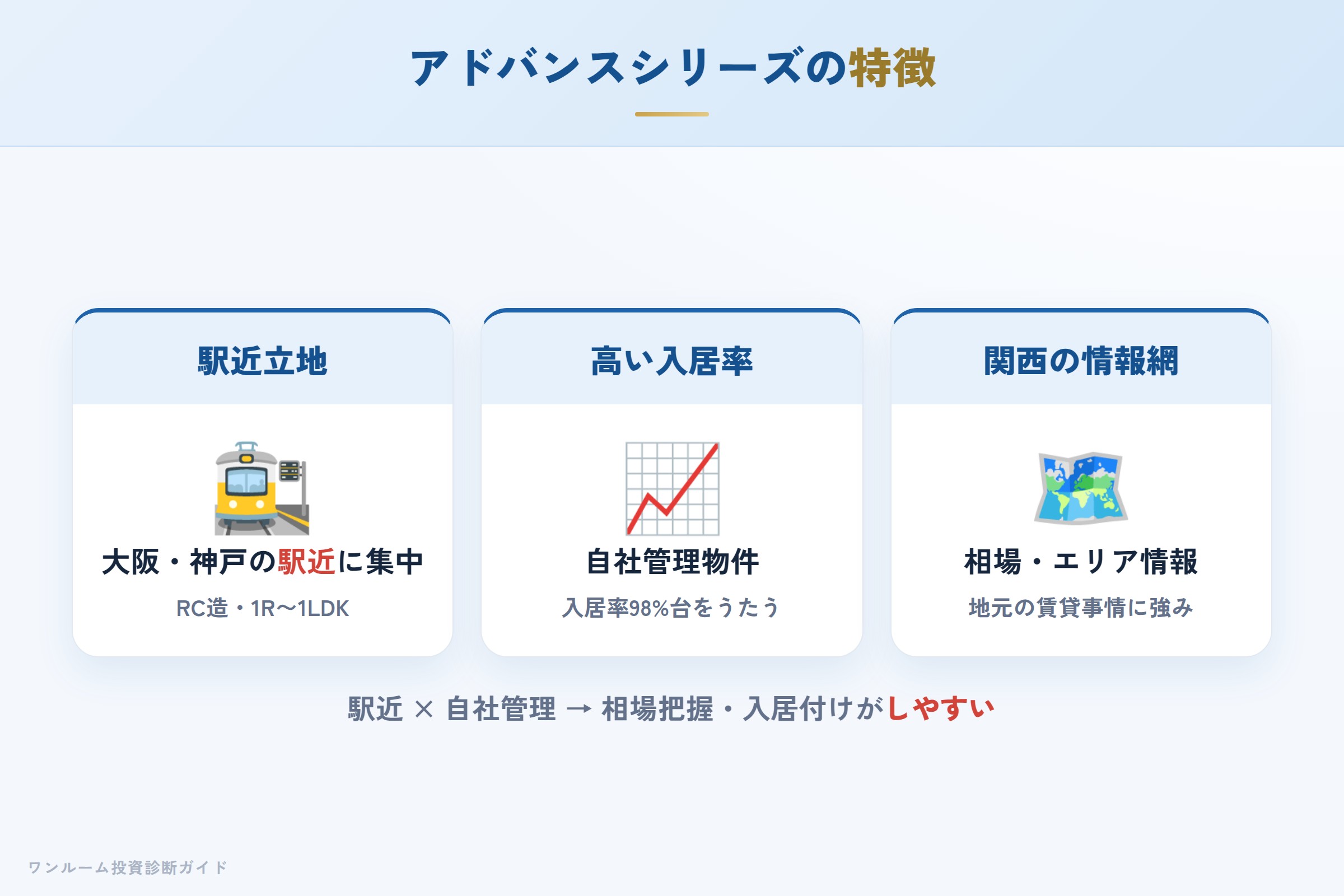 アドバンスシリーズの特徴

駅近立地

大阪・神戸の駅近に集中

RC造・1R〜1LDK

高い入居率

自社管理物件

入居率98%台をうたう

関西の情報網

相場・エリア情報

地元の賃貸事情に強み

駅近 × 自社管理 → 相場把握・入居付けがしやすい

ワンルーム投資診断ガイド